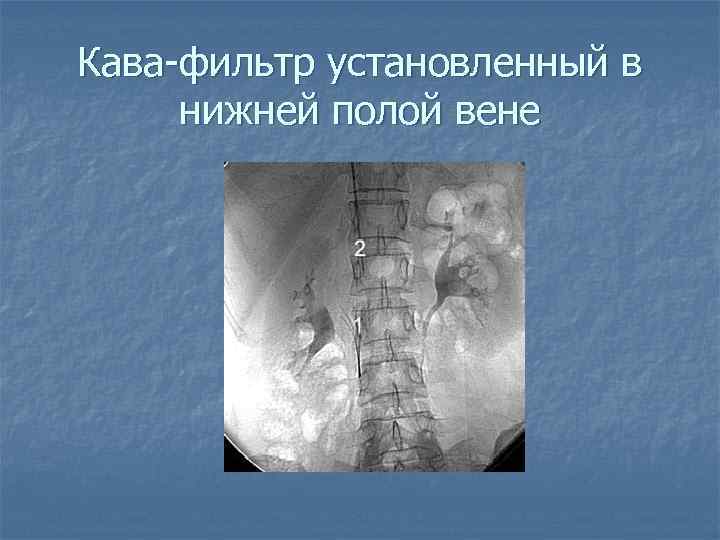 Кава-фильтр установленный в нижней полой вене

2

1